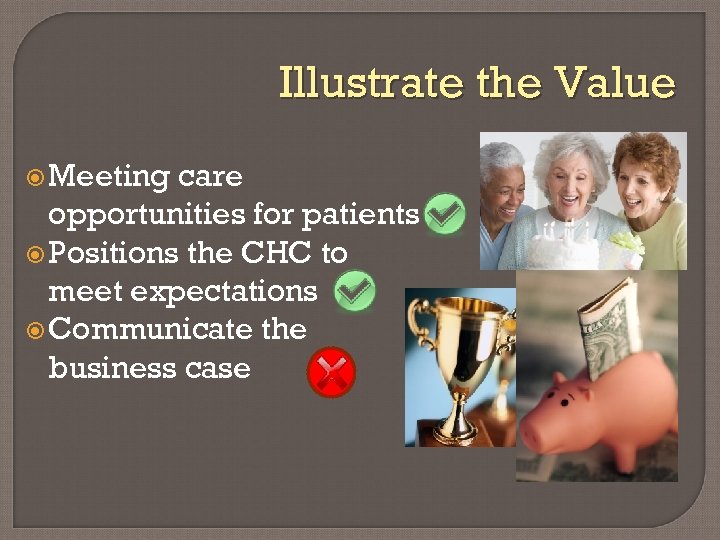 Illustrate the Value

Meeting care opportunities for patients

Positions the CHC to meet expectations

Communicate the business case